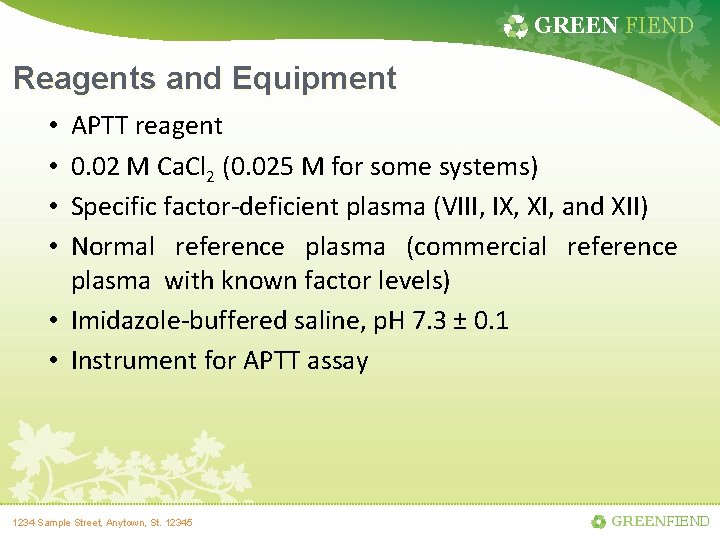 GREEN FIEND

Reagents and Equipment

• APTT reagent
• 0.02 M $CaCl_2$ (0.025 M for some systems)
• Specific factor-deficient plasma (VIII, IX, XI, and XII)
• Normal reference plasma (commercial reference plasma with known factor levels)
• Imidazole-buffered saline, pH 7.3 ± 0.1
• Instrument for APTT assay

1234 Sample Street, Anytown, St. 12345

GREENFIEND